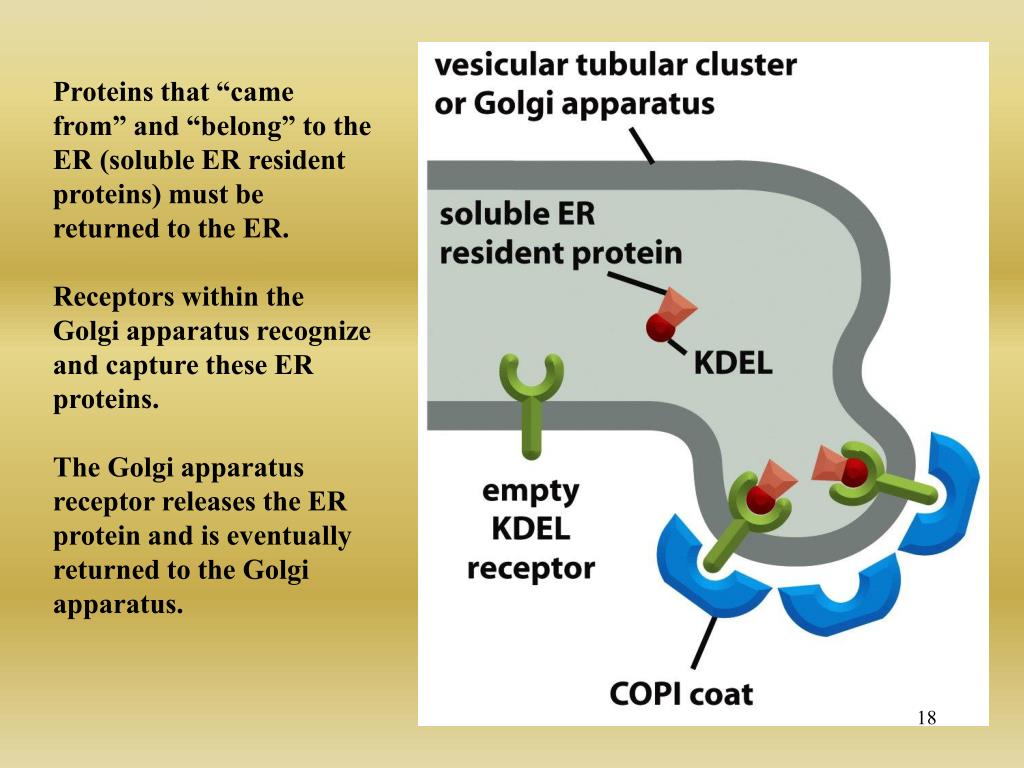 Proteins that “came from” and “belong” to the ER (soluble ER resident proteins) must be returned to the ER.

Receptors within the Golgi apparatus recognize and capture these ER proteins.

The Golgi apparatus receptor releases the ER protein and is eventually returned to the Golgi apparatus.

vesicular tubular cluster or Golgi apparatus

soluble ER resident protein

KDEL

empty KDEL receptor

COPI coat

18